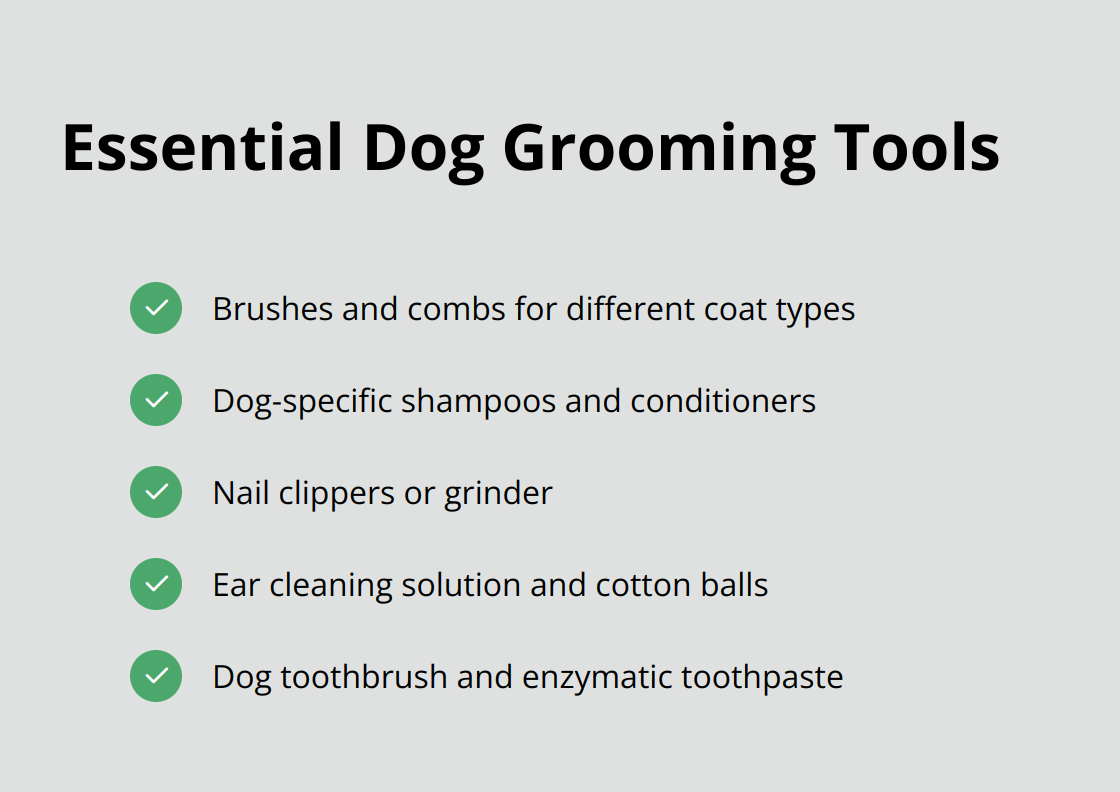 Essential Dog Grooming Tools

Brushes and combs for different coat types

Dog-specific shampoos and conditioners

Nail clippers or grinder

Ear cleaning solution and cotton balls

Dog toothbrush and enzymatic toothpaste